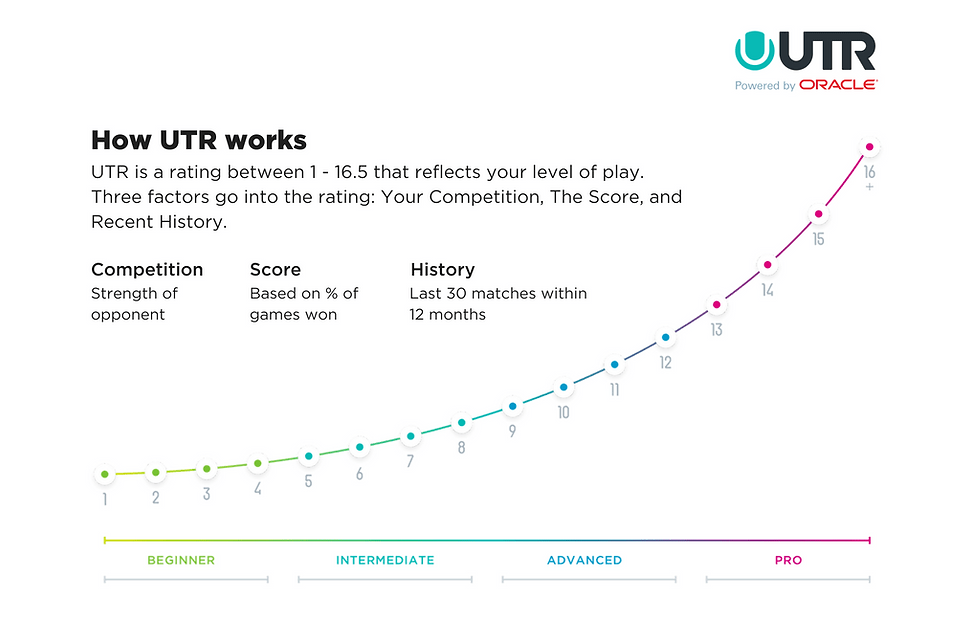 UTR
Powered by ORACLE

How UTR works

UTR is a rating between 1 - 16.5 that reflects your level of play. Three factors go into the rating: Your Competition, The Score, and Recent History.

Competition
Strength of opponent

Score
Based on % of games won

History
Last 30 matches within 12 months

1 2 3 4 5 6 7 8 9 10 11 12 13 14 15 16 +

BEGINNER

INTERMEDIATE

ADVANCED

PRO